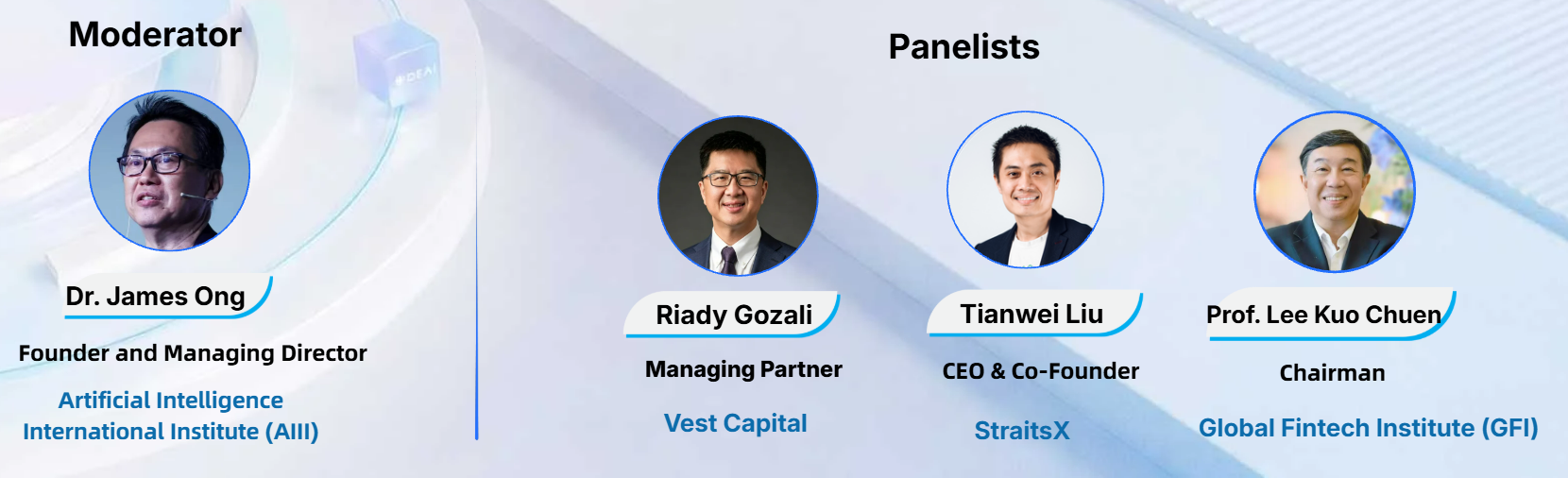 Moderator

Dr. James Ong

Founder and Managing Director

Artificial Intelligence International Institute (AIII)

Panelists

Riady Gozali

Managing Partner

Vest Capital

Tianwei Liu

CEO & Co-Founder

StraitsX

Prof. Lee Kuo Chuen

Chairman

Global Fintech Institute (GFI)